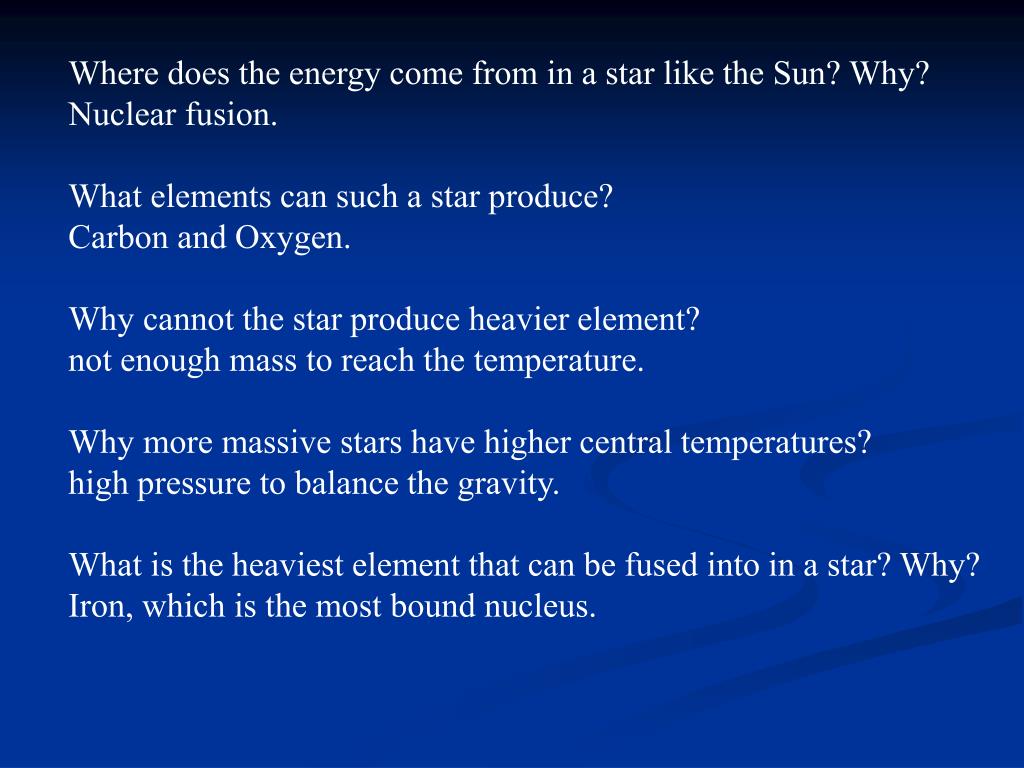 Where does the energy come from in a star like the Sun? Why?
Nuclear fusion.

What elements can such a star produce?
Carbon and Oxygen.

Why cannot the star produce heavier element?
not enough mass to reach the temperature.

Why more massive stars have higher central temperatures?
high pressure to balance the gravity.

What is the heaviest element that can be fused into in a star? Why?
Iron, which is the most bound nucleus.